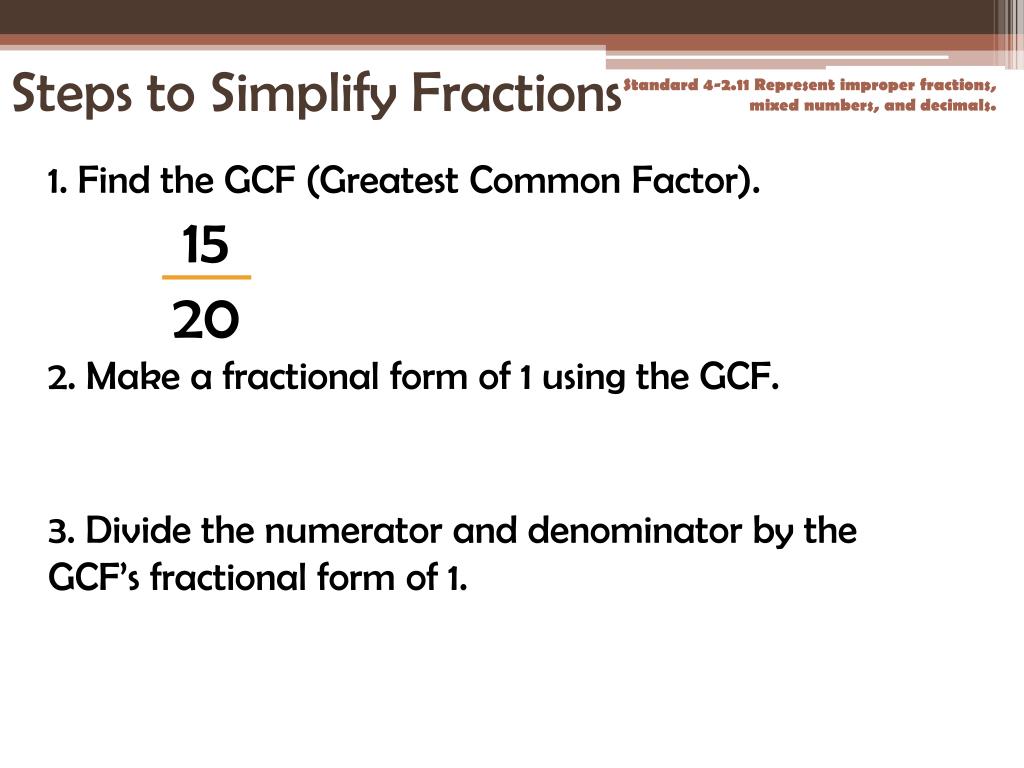 Steps to Simplify Fractions

Standard 4-2.11 Represent improper fractions, mixed numbers, and decimals.

1. Find the GCF (Greatest Common Factor).

$\frac{15}{20}$

2. Make a fractional form of 1 using the GCF.

3. Divide the numerator and denominator by the GCF's fractional form of 1.